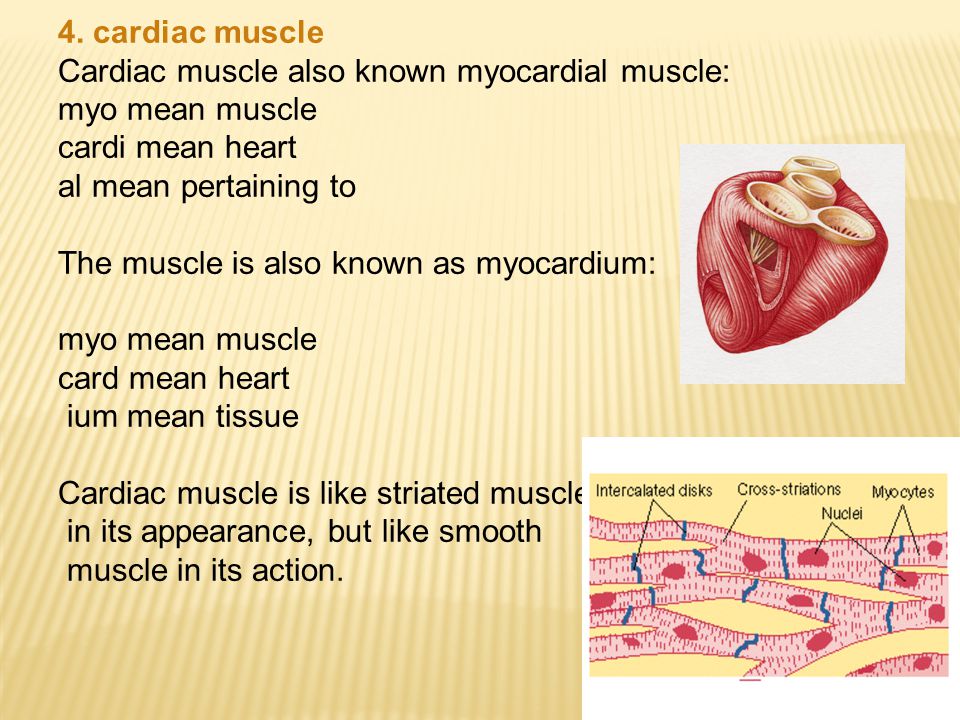 4. cardiac muscle

Cardiac muscle also known myocardial muscle:
myo mean muscle
cardi mean heart
al mean pertaining to

The muscle is also known as myocardium:

myo mean muscle
card mean heart
ium mean tissue

Cardiac muscle is like striated muscle in its appearance, but like smooth muscle in its action.

Intercalated disks
Cross-striations
Myocytes
Nuclei